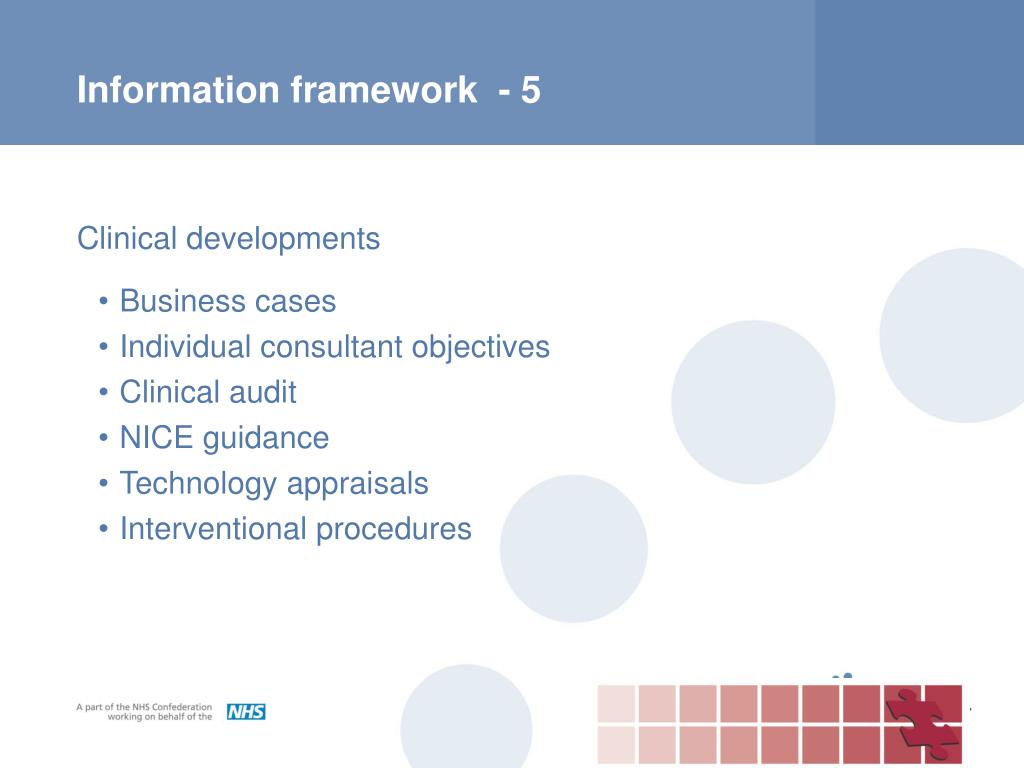 Information framework - 5

Clinical developments

• Business cases
• Individual consultant objectives
• Clinical audit
• NICE guidance
• Technology appraisals
• Interventional procedures

A part of the NHS Confederation working on behalf of the NHS